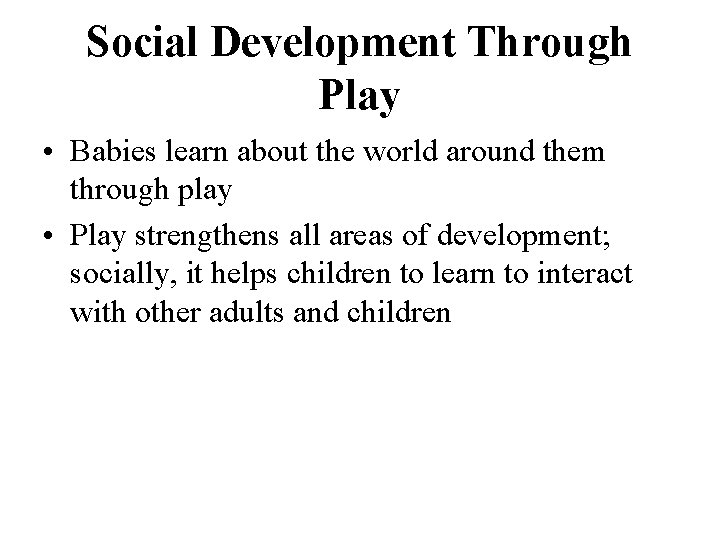 Social Development Through Play

• Babies learn about the world around them through play

• Play strengthens all areas of development; socially, it helps children to learn to interact with other adults and children